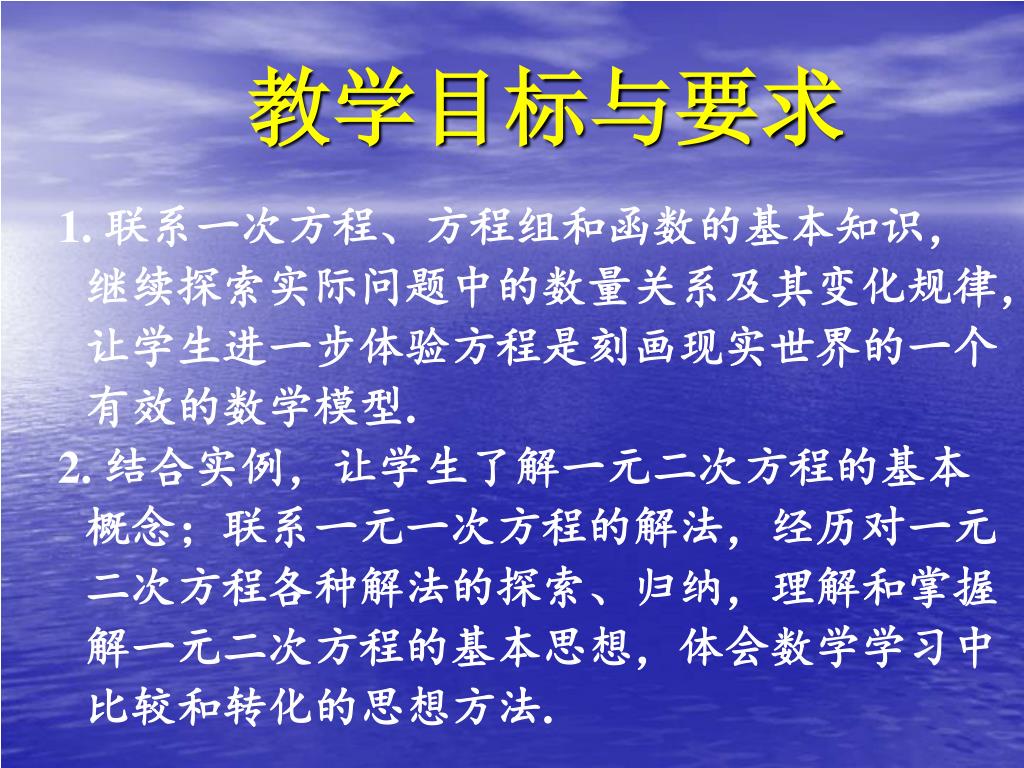 教学目标与要求

1. 联系一次方程、方程组和函数的基本知识，继续探索实际问题中的数量关系及其变化规律，让学生进一步体验方程是刻画现实世界的一个有效的数学模型.

2. 结合实例，让学生了解一元二次方程的基本概念；联系一元一次方程的解法，经历对一元二次方程各种解法的探索、归纳，理解和掌握解一元二次方程的基本思想，体会数学学习中比较和转化的思想方法.